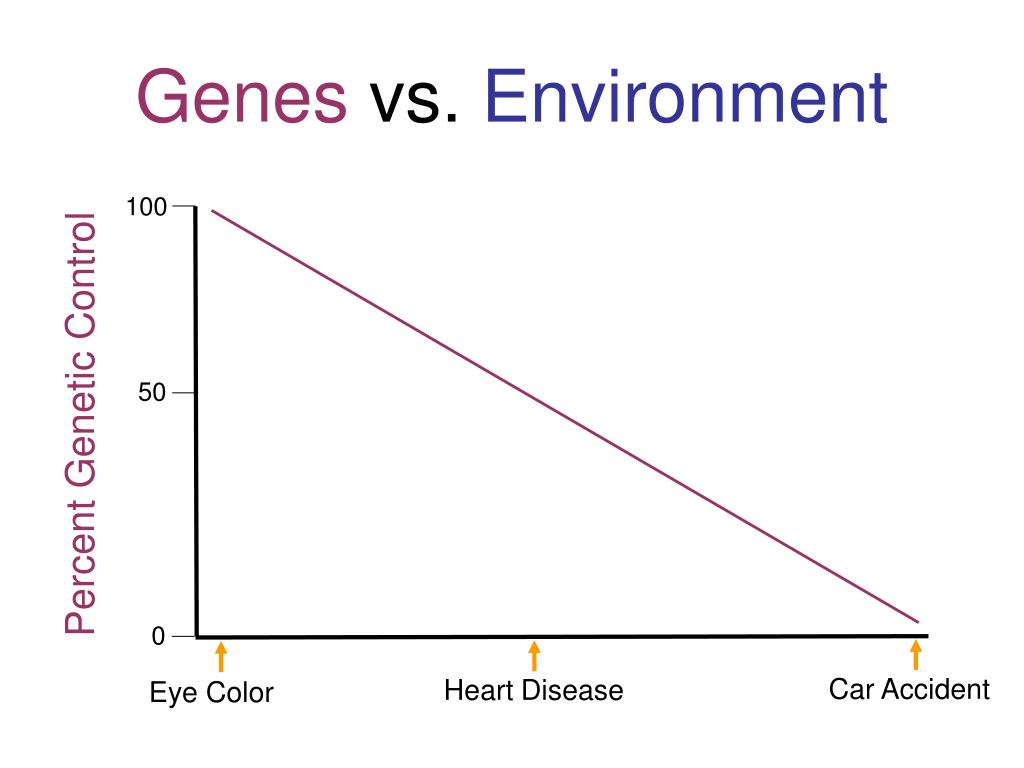 Genes vs. Environment

Percent Genetic Control

100

50

0

Eye Color

Heart Disease

Car Accident